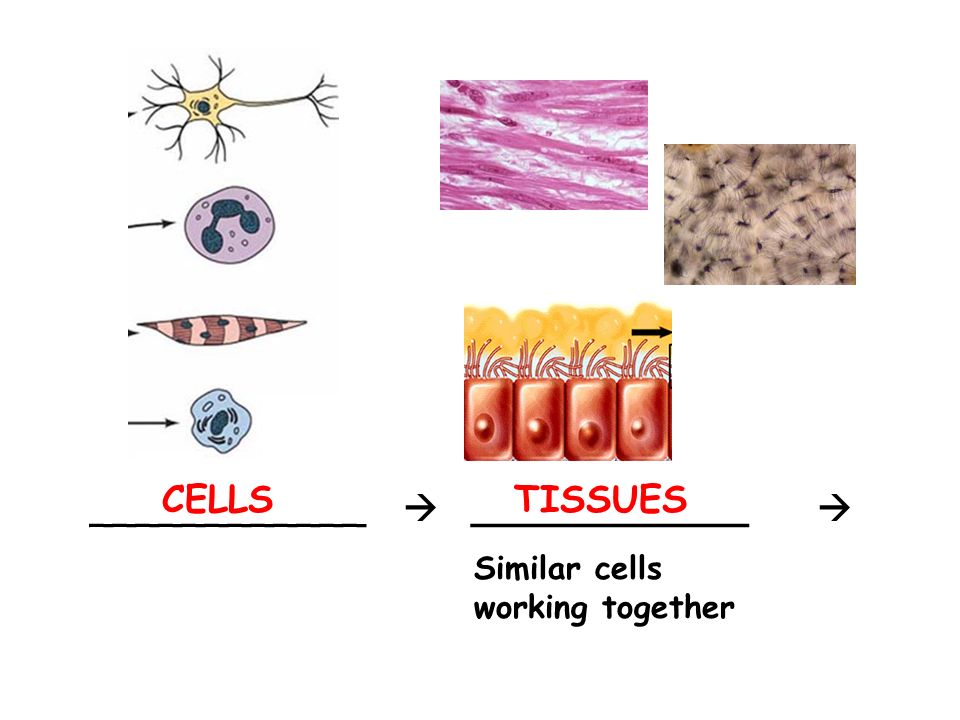 CELLS → TISSUES →

Similar cells working together